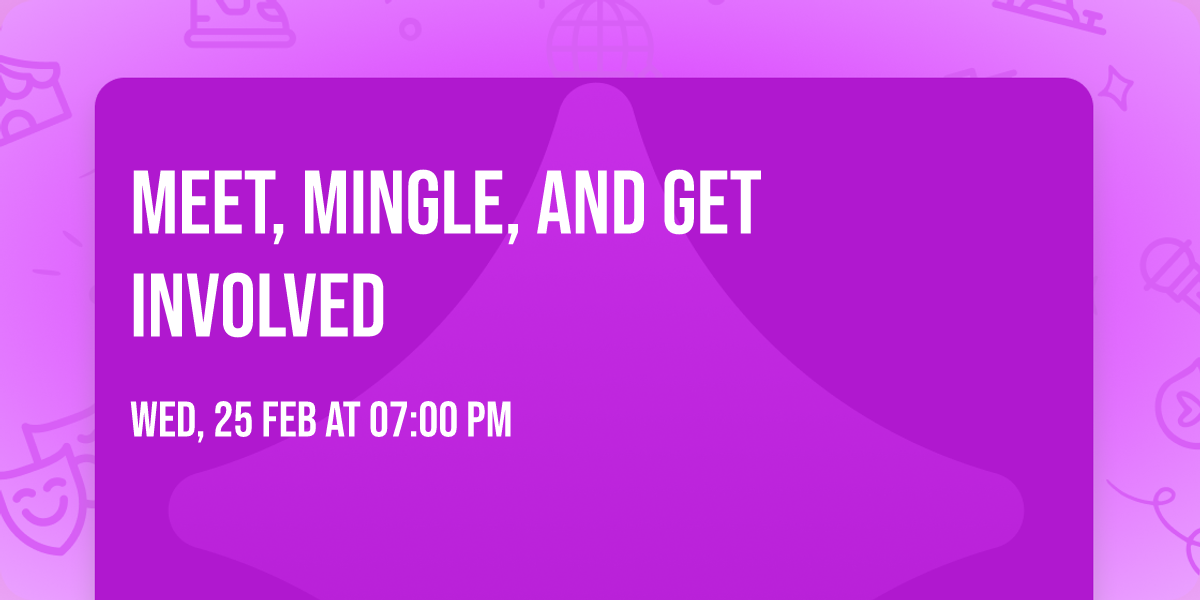 MEET, MINGLE, AND GET INVOLVED

WED, 25 FEB AT 07:00 PM